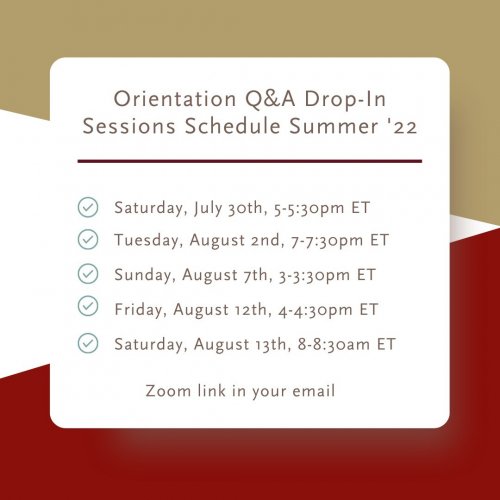 Orientation Q&A Drop-In Sessions Schedule Summer '22

Saturday, July 30th, 5-5:30pm ET
Tuesday, August 2nd, 7-7:30pm ET
Sunday, August 7th, 3-3:30pm ET
Friday, August 12th, 4-4:30pm ET
Saturday, August 13th, 8-8:30am ET

Zoom link in your email